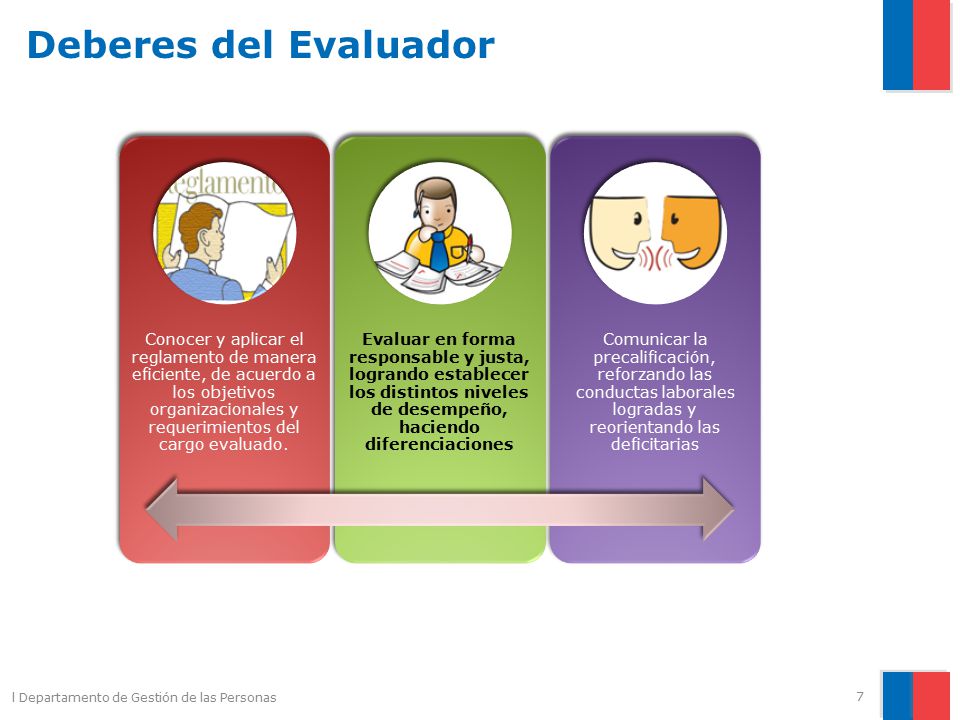 Deberes del Evaluador

eglamento

Conocer y aplicar el reglamento de manera eficiente, de acuerdo a los objetivos organizacionales y requerimientos del cargo evaluado.

Evaluar en forma responsable y justa, logrando establecer los distintos niveles de desempeño, haciendo diferenciaciones

Comunicar la precalificación, reforzando las conductas laborales logradas y reorientando las deficitarias

l Departamento de Gestión de las Personas

7